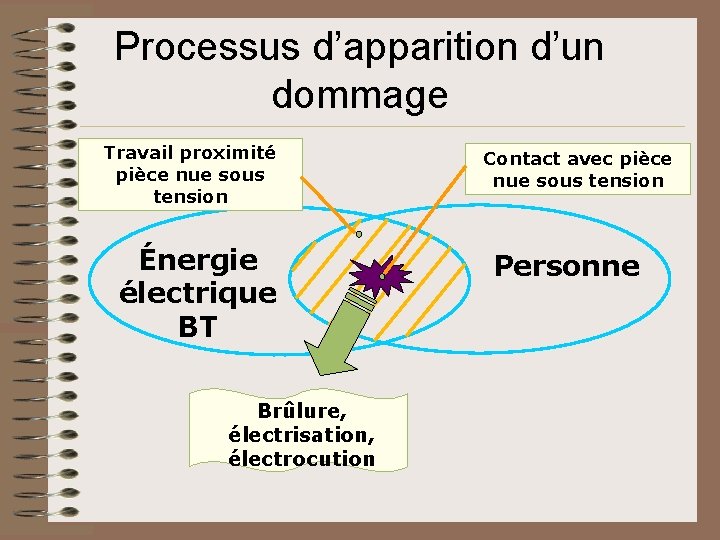 Processus d’apparition d’un dommage

Travail proximité pièce nue sous tension

Contact avec pièce nue sous tension

Énergie électrique BT

Personne

Brûlure, électrisation, électrocution